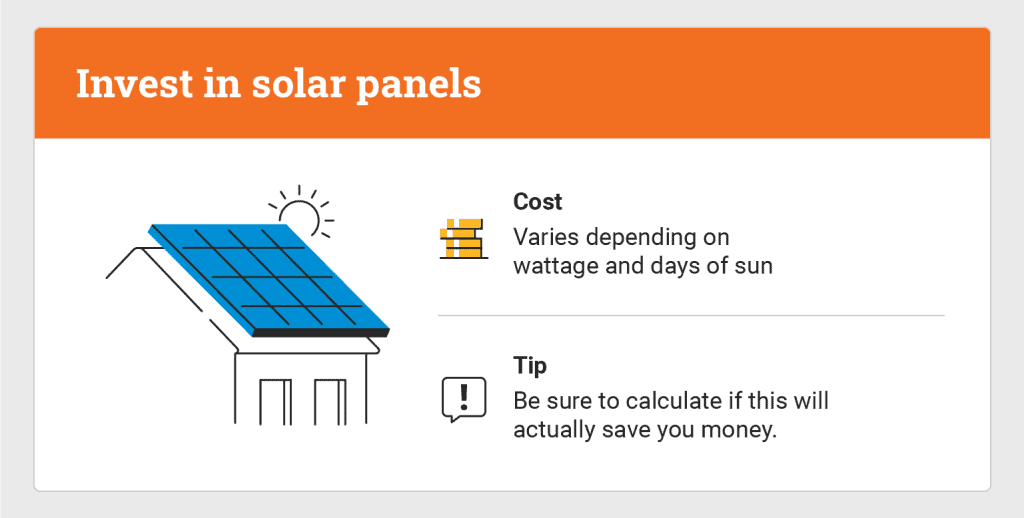 Invest in solar panels

Cost
Varies depending on wattage and days of sun

Tip
Be sure to calculate if this will actually save you money.